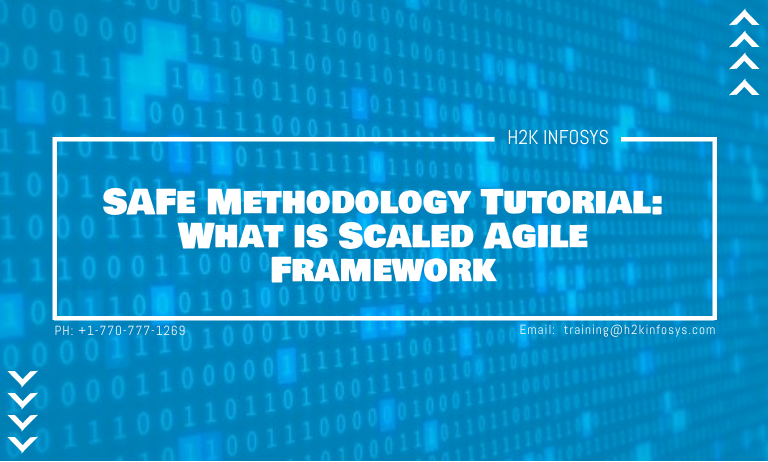 H2K INFOSYS

SAFe Methodology Tutorial: What is Scaled Agile Framework

PH: +1-770-777-1269

Email: training@h2kinfosys.com